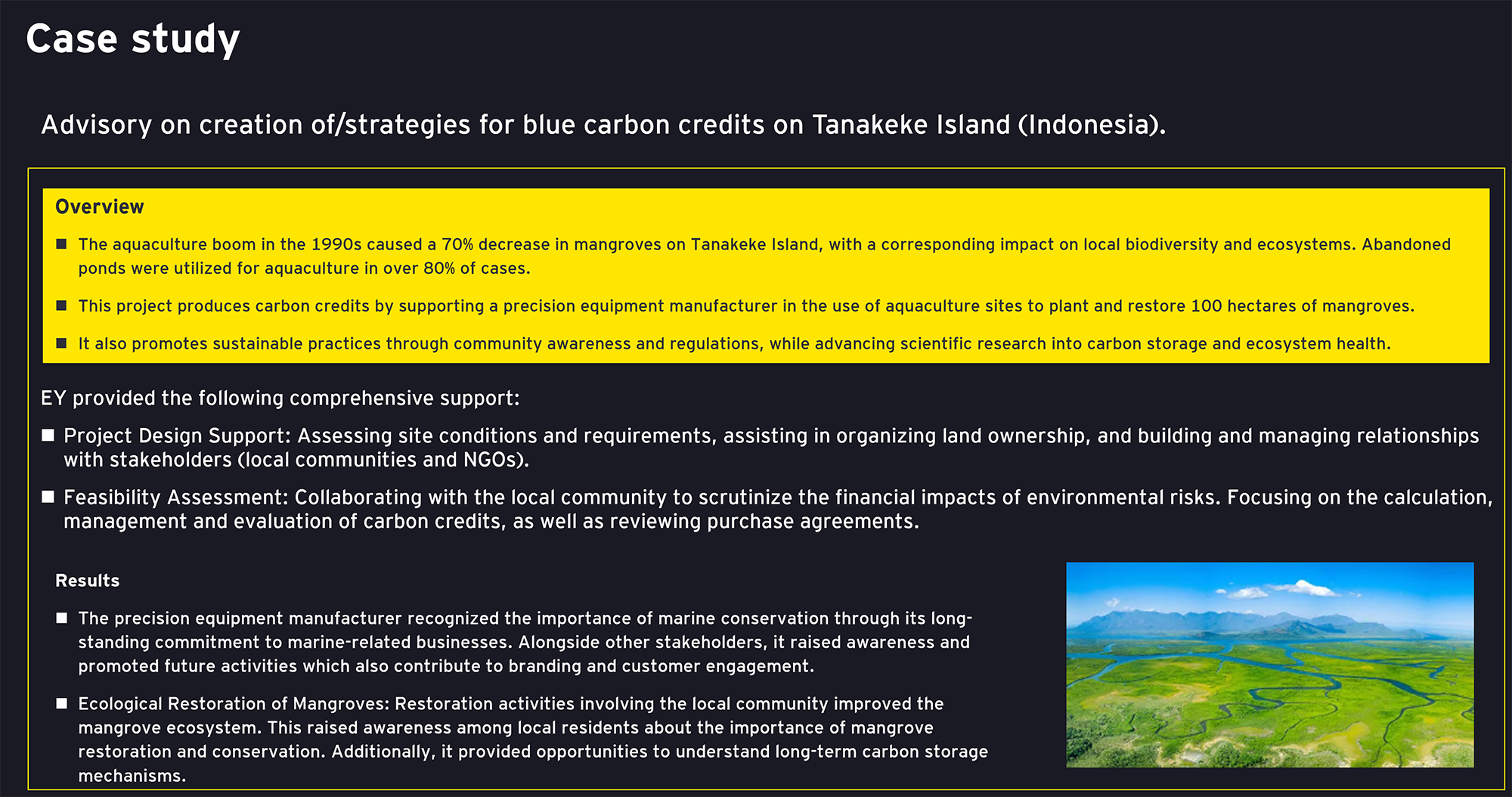 Case study

Advisory on creation of/strategies for blue carbon credits on Tanakeke Island (Indonesia).

Overview

■ The aquaculture boom in the 1990s caused a 70% decrease in mangroves on Tanakeke Island, with a corresponding impact on local biodiversity and ecosystems. Abandoned ponds were utilized for aquaculture in over 80% of cases.

■ This project produces carbon credits by supporting a precision equipment manufacturer in the use of aquaculture sites to plant and restore 100 hectares of mangroves.

■ It also promotes sustainable practices through community awareness and regulations, while advancing scientific research into carbon storage and ecosystem health.

EY provided the following comprehensive support:

■ Project Design Support: Assessing site conditions and requirements, assisting in organizing land ownership, and building and managing relationships with stakeholders (local communities and NGOs).

■ Feasibility Assessment: Collaborating with the local community to scrutinize the financial impacts of environmental risks. Focusing on the calculation, management and evaluation of carbon credits, as well as reviewing purchase agreements.

Results

■ The precision equipment manufacturer recognized the importance of marine conservation through its long-standing commitment to marine-related businesses. Alongside other stakeholders, it raised awareness and promoted future activities which also contribute to branding and customer engagement.

■ Ecological Restoration of Mangroves: Restoration activities involving the local community improved the mangrove ecosystem. This raised awareness among local residents about the importance of mangrove restoration and conservation. Additionally, it provided opportunities to understand long-term carbon storage mechanisms.